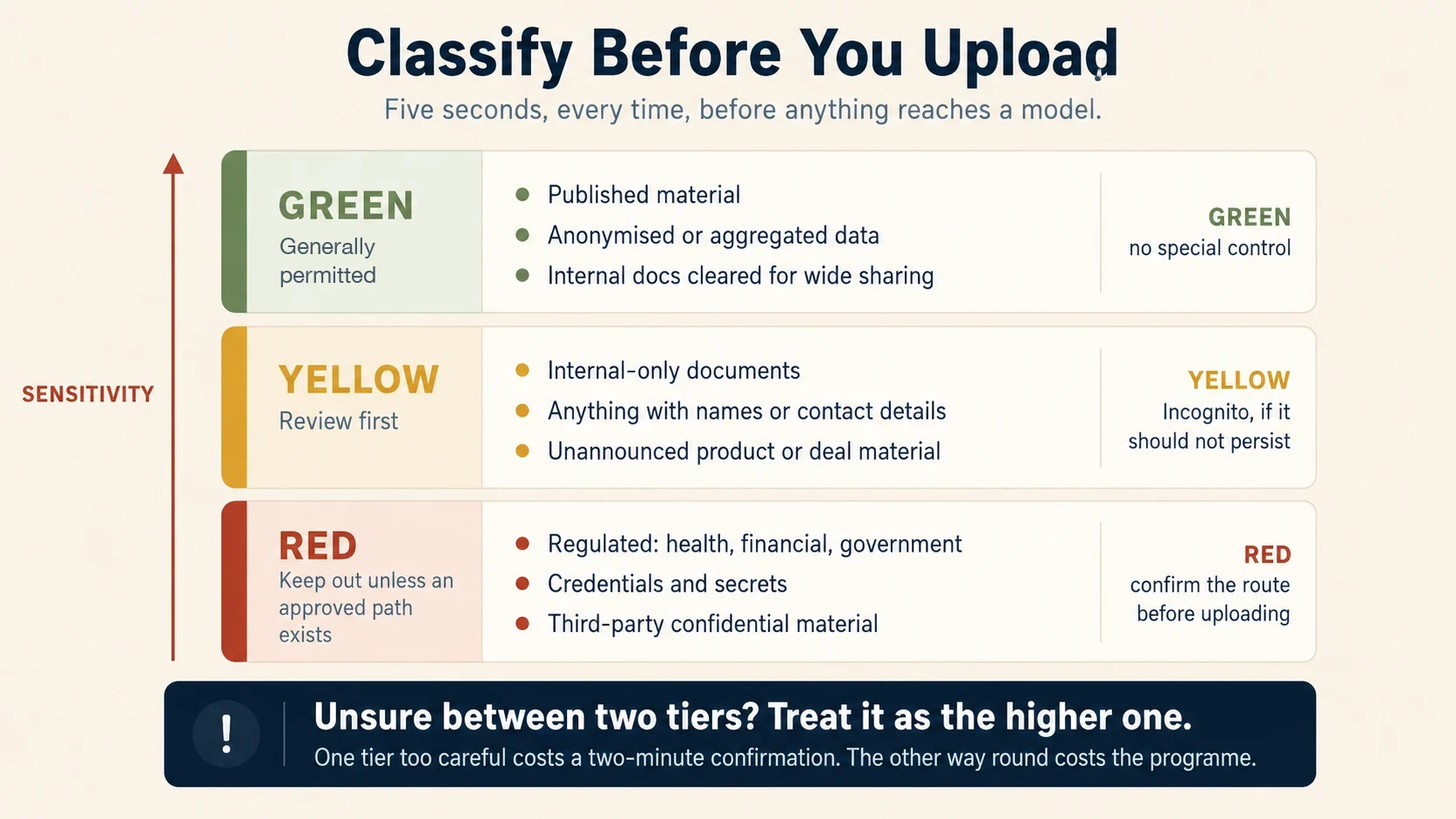 Classify Before You Upload

Five seconds, every time, before anything reaches a model.

SENSITIVITY

GREEN
Generally permitted

- Published material
- Anonymised or aggregated data
- Internal docs cleared for wide sharing

GREEN
no special control

YELLOW
Review first

- Internal-only documents
- Anything with names or contact details
- Unannounced product or deal material

YELLOW
Incognito, if it should not persist

RED
Keep out unless an approved path exists

- Regulated: health, financial, government
- Credentials and secrets
- Third-party confidential material

RED
confirm the route before uploading

!

Unsure between two tiers? Treat it as the higher one.

One tier too careful costs a two-minute confirmation. The other way round costs the programe.